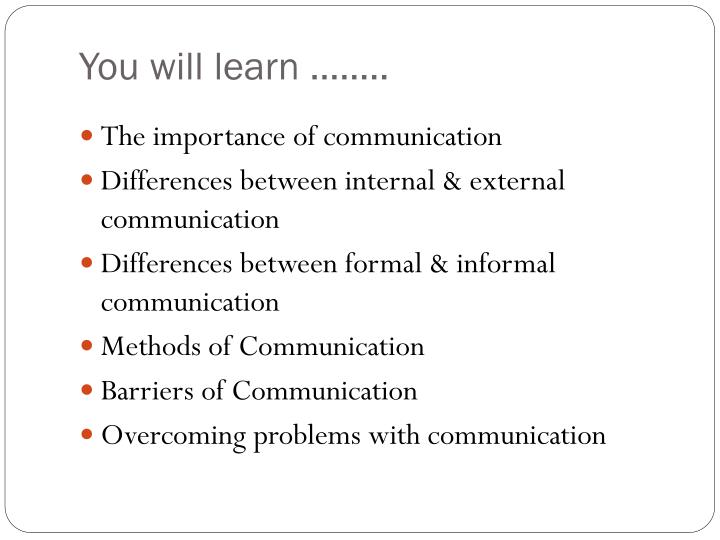 You will learn ……..

- The importance of communication
- Differences between internal & external communication
- Differences between formal & informal communication
- Methods of Communication
- Barriers of Communication
- Overcoming problems with communication